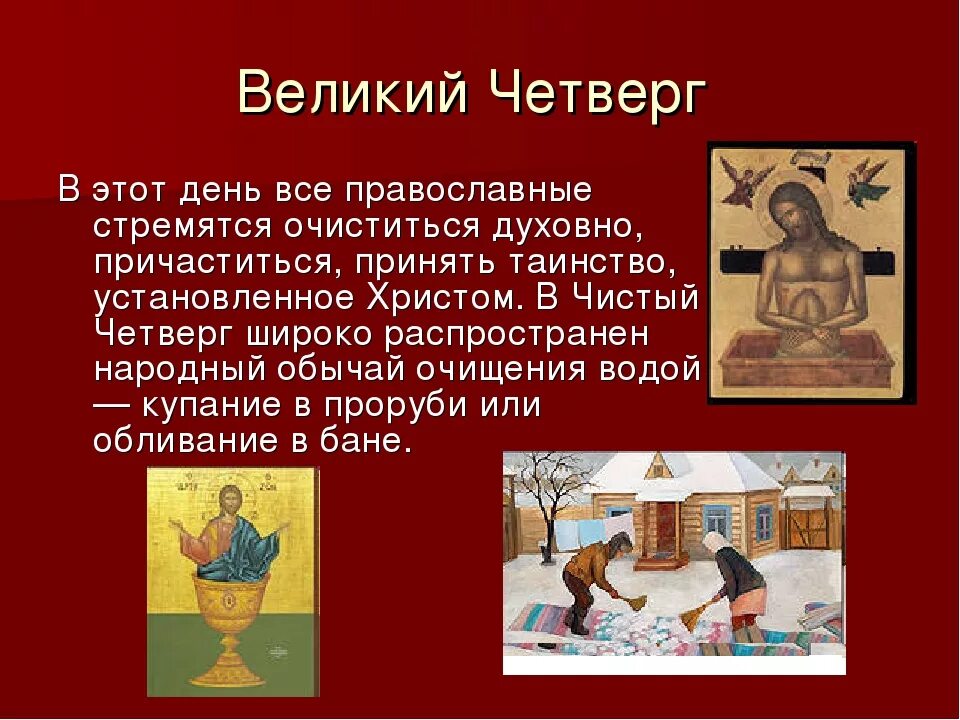 Великий Четверг

В этот день все православные стремятся очиститься духовно, причаститься, принять таинство, установленное Христом. В Чистый Четверг широко распространен народный обычай очищения водой — купание в проруби или обливание в бане.